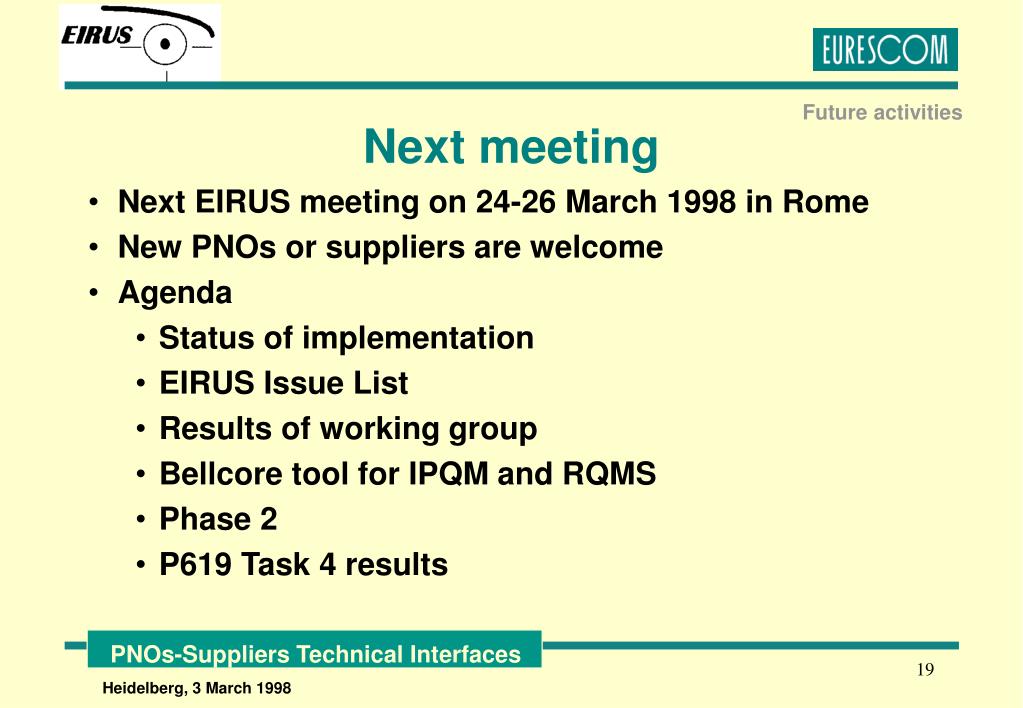 EIRUS

EURESCOM

Future activities

Next meeting

• Next EIRUS meeting on 24-26 March 1998 in Rome
• New PNOs or suppliers are welcome
• Agenda
  • Status of implementation
  • EIRUS Issue List
  • Results of working group
  • Bellcore tool for IPQM and RQMS
  • Phase 2
  • P619 Task 4 results

PNOs-Suppliers Technical Interfaces

19

Heidelberg, 3 March 1998